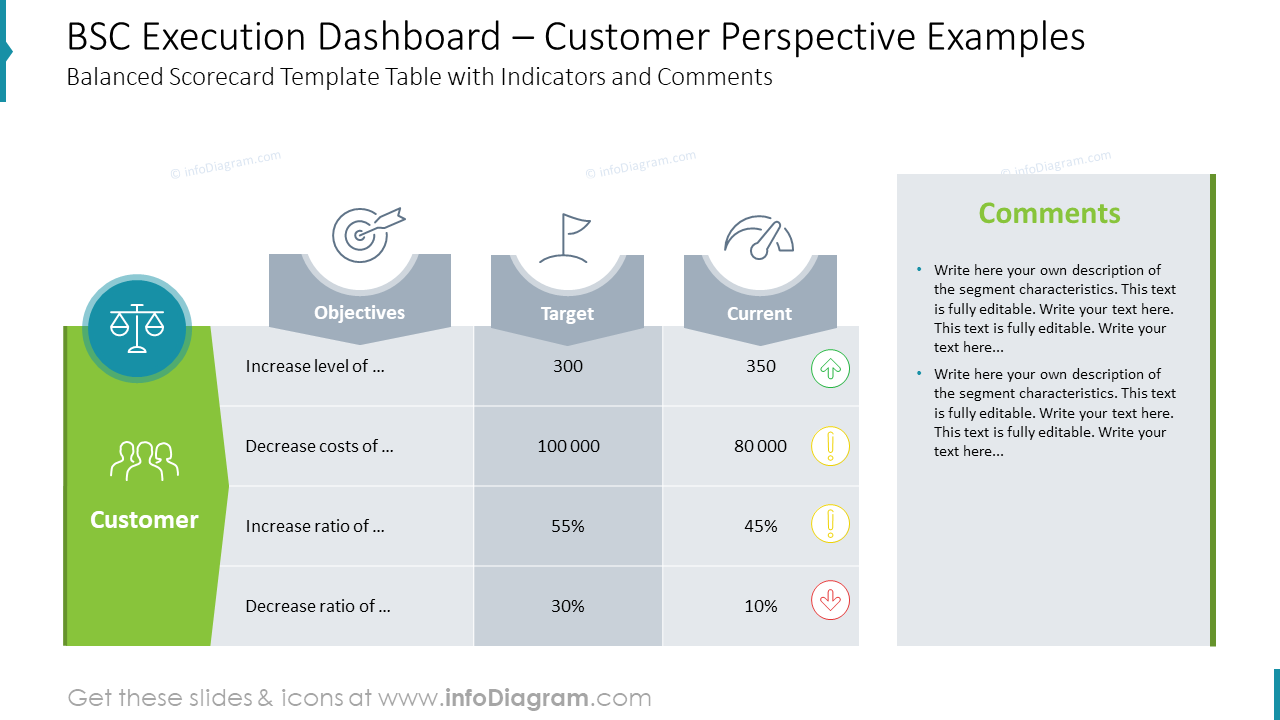 BSC Execution Dashboard – Customer Perspective Examples
Balanced Scorecard Template Table with Indicators and Comments

© infoDiagram.com © infoDiagram.com © infoDiagram.com

Customer

| Objectives | Target | Current |
|---|---|---|
| Increase level of ... | 300 | 350 |
| Decrease costs of ... | 100 000 | 80 000 |
| Increase ratio of ... | 55% | 45% |
| Decrease ratio of ... | 30% | 10% |

Comments

• Write here your own description of the segment characteristics. This text is fully editable. Write your text here. This text is fully editable. Write your text here...

• Write here your own description of the segment characteristics. This text is fully editable. Write your text here. This text is fully editable. Write your text here...

Get these slides & icons at www.infoDiagram.com